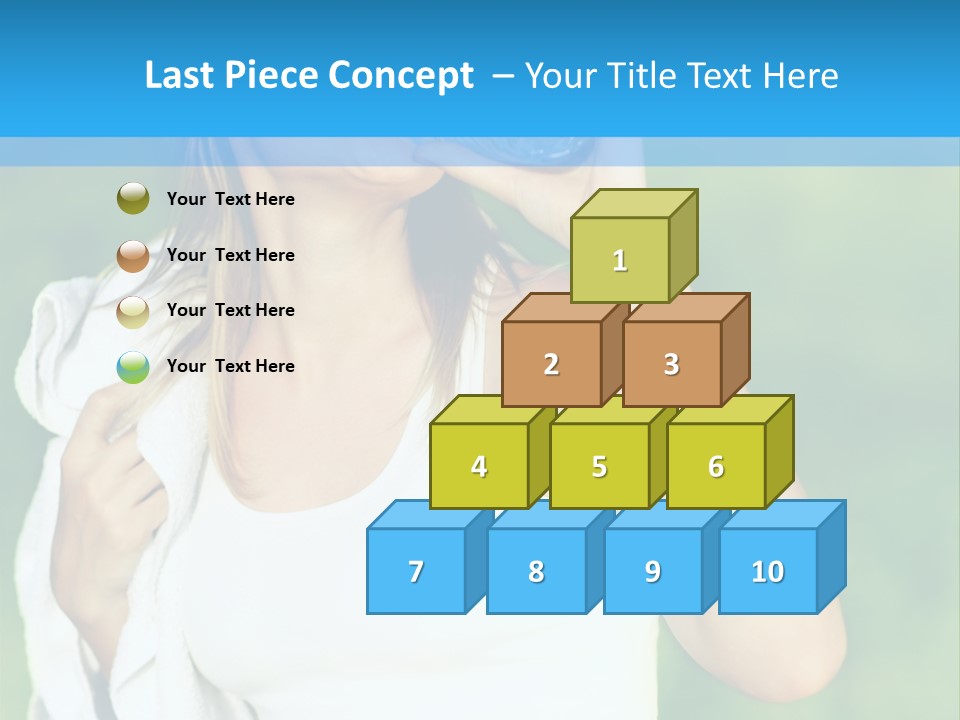 Last Piece Concept – Your Title Text Here

Your Text Here

Your Text Here

Your Text Here

Your Text Here

1

2

3

4

5

6

7

8

9

10